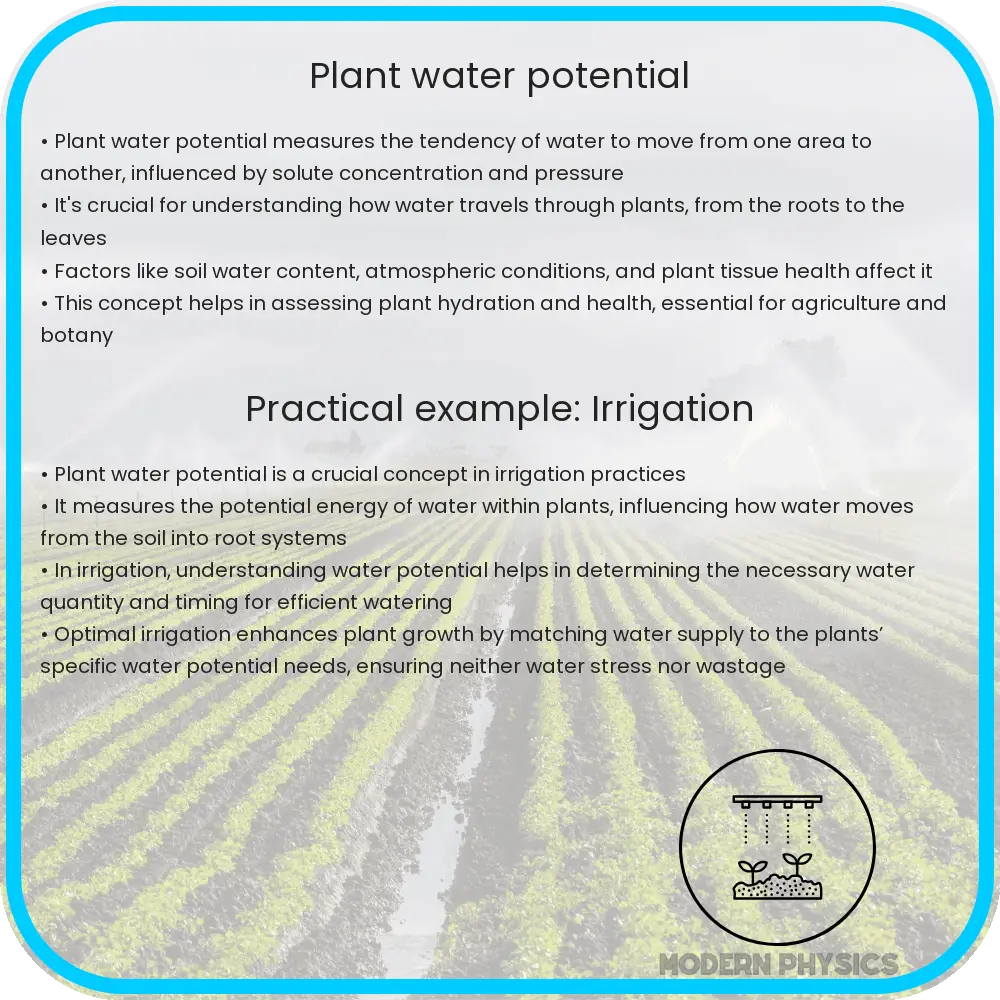 Plant water potential

• Plant water potential measures the tendency of water to move from one area to another, influenced by solute concentration and pressure
• It's crucial for understanding how water travels through plants, from the roots to the leaves
• Factors like soil water content, atmospheric conditions, and plant tissue health affect it
• This concept helps in assessing plant hydration and health, essential for agriculture and botany

Practical example: Irrigation

• Plant water potential is a crucial concept in irrigation practices
• It measures the potential energy of water within plants, influencing how water moves from the soil into root systems
• In irrigation, understanding water potential helps in determining the necessary water quantity and timing for efficient watering
• Optimal irrigation enhances plant growth by matching water supply to the plants' specific water potential needs, ensuring neither water stress nor wastage

MODERN PHYSICS